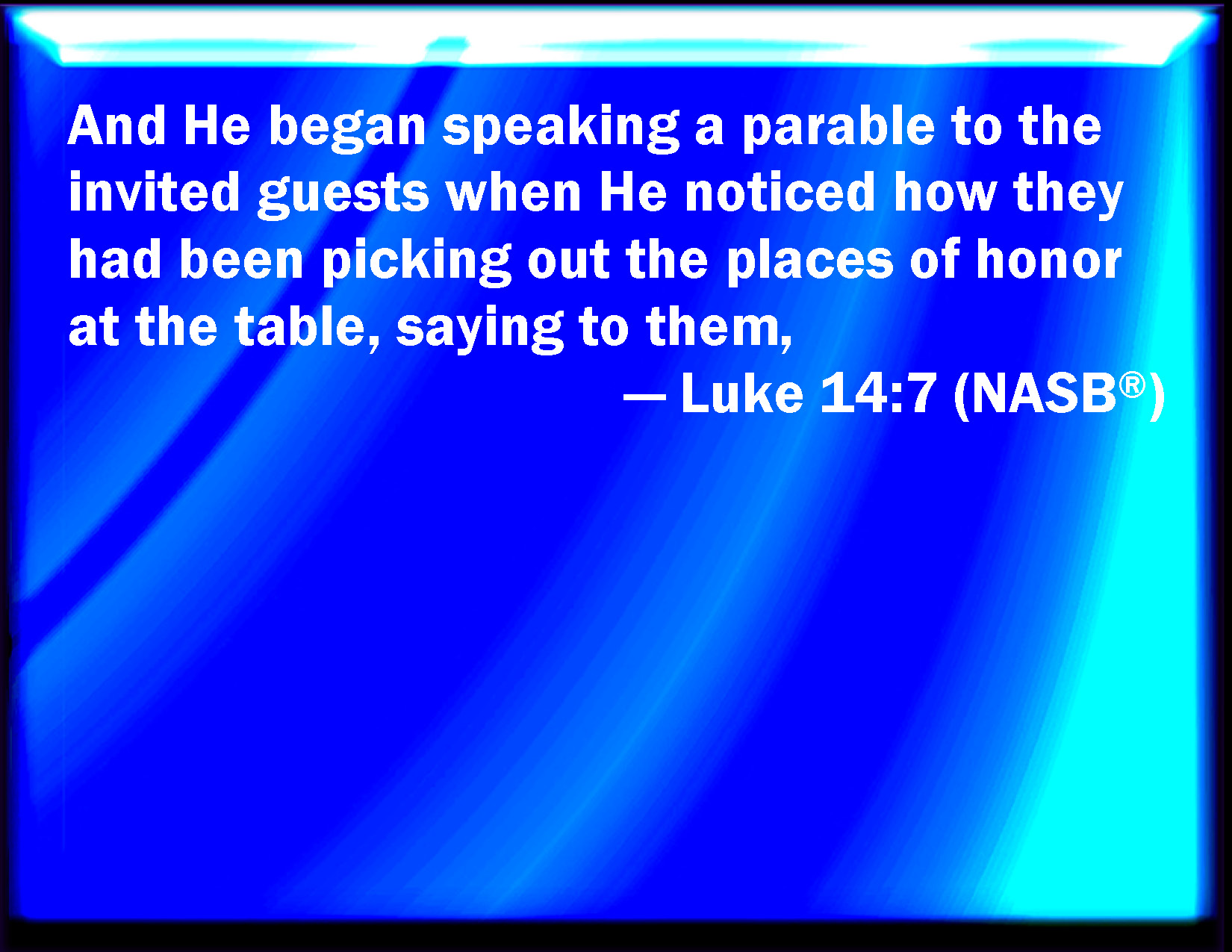 And He began speaking a parable to the invited guests when He noticed how they had been picking out the places of honor at the table, saying to them,

— Luke 14:7 (NASB®)